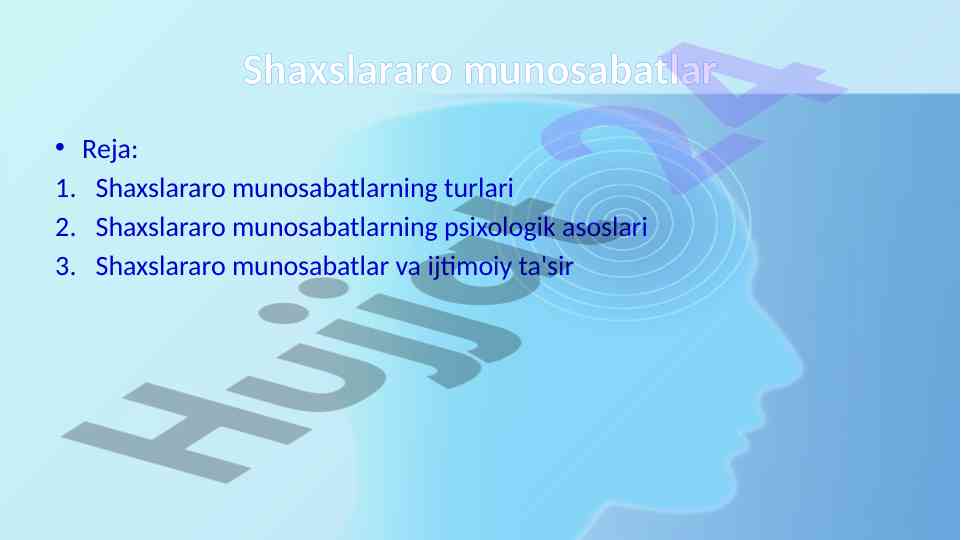 Shaxslararo munosabatlar

• Reja:

1. Shaxslararo munosabatlarning turlari
2. Shaxslararo munosabatlarning psixologik asoslari
3. Shaxslararo munosabatlar va ijtimoiy ta'sir

Hujjat24